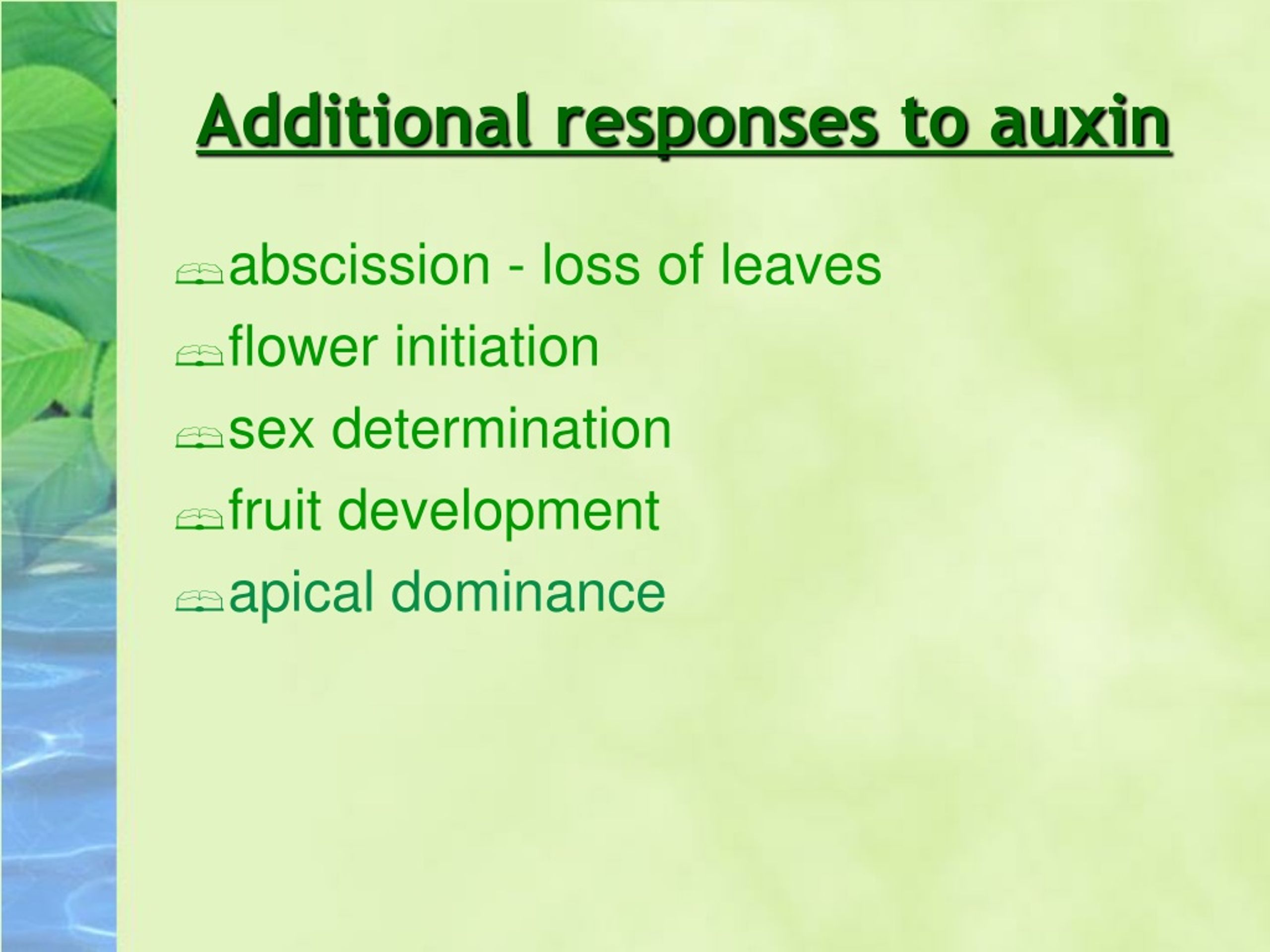 Additional responses to auxin

abscission - loss of leaves
flower initiation
sex determination
fruit development
apical dominance